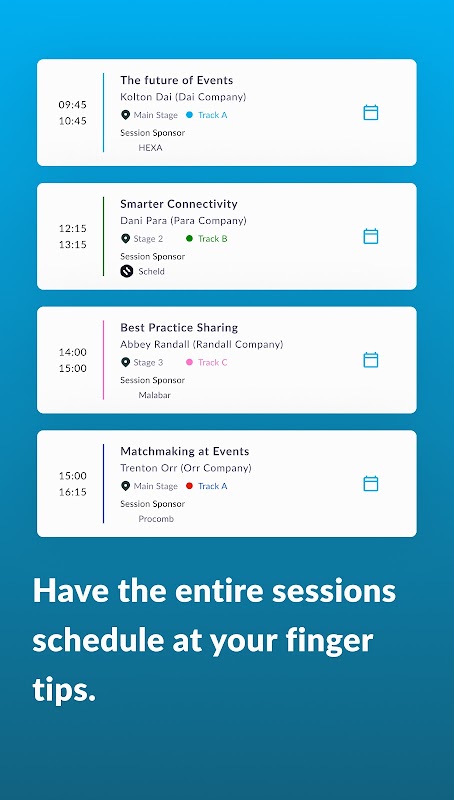 09:45
10:45

The future of Events
Kolton Dai (Dai Company)
Main Stage Track A
Session Sponsor
HEXA

12:15
13:15

Smarter Connectivity
Dani Para (Para Company)
Stage 2 Track B
Session Sponsor
Scheld

14:00
15:00

Best Practice Sharing
Abbey Randall (Randall Company)
Stage 3 Track C
Session Sponsor
Malabar

15:00
16:15

Matchmaking at Events
Trenton Orr (Orr Company)
Main Stage Track A
Session Sponsor
Procomb

Have the entire sessions schedule at your finger tips.